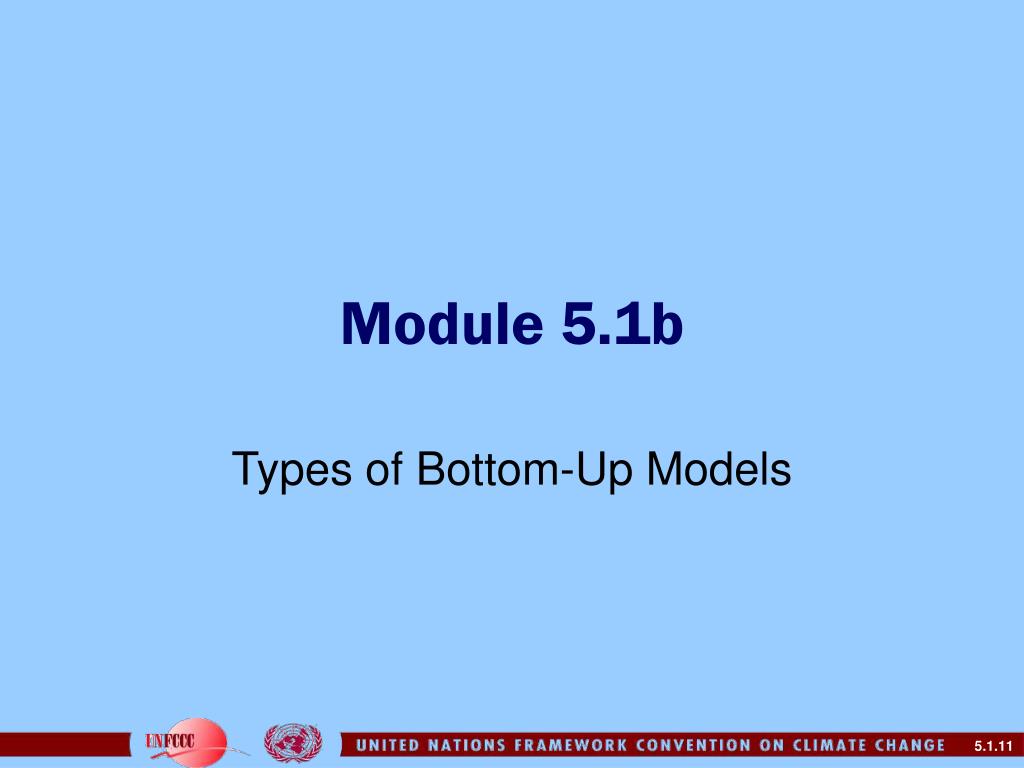 Module 5.1b

Types of Bottom-Up Models

UNFCCC

UNITED NATIONS FRAMEWORK CONVENTION ON CLIMATE CHANGE

5.1.11